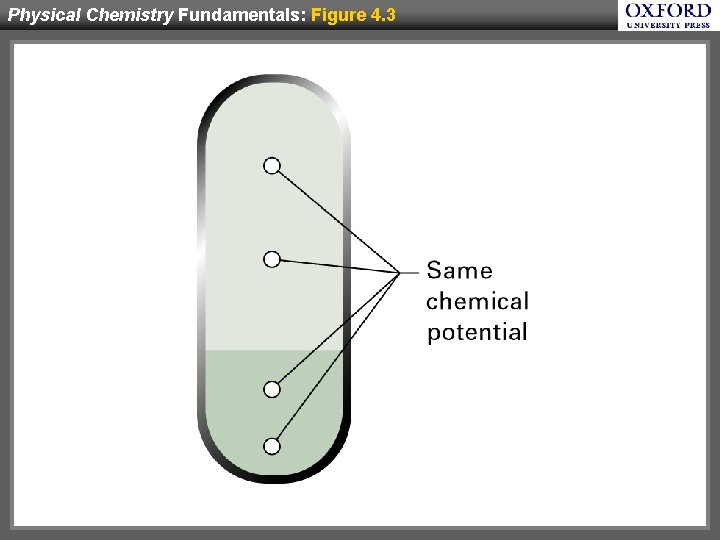 Physical Chemistry Fundamentals: Figure 4.3

OXFORD
UNIVERSITY PRESS

Same chemical potential